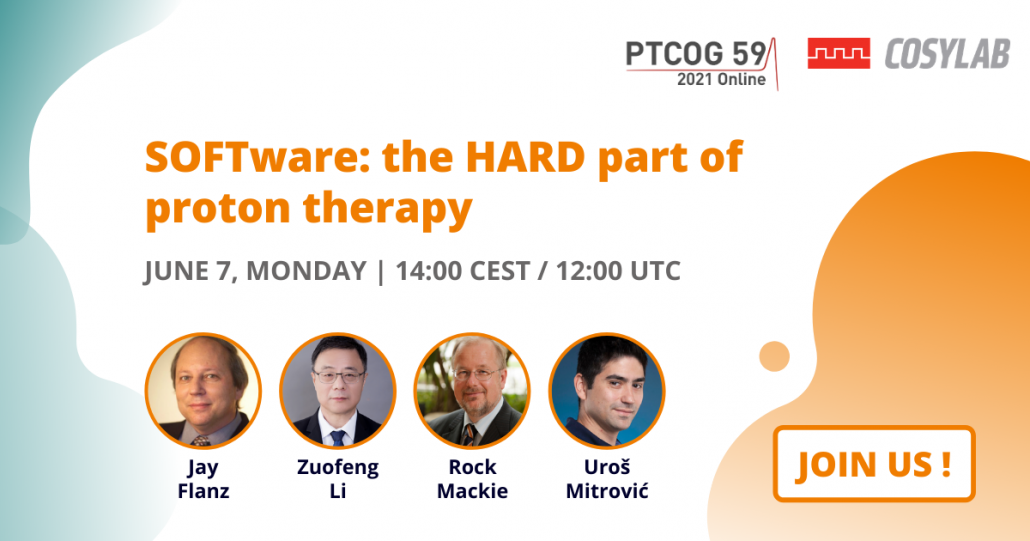 PTCOG 59
2021 Online

COSYLAB

SOFTware: the HARD part of proton therapy

JUNE 7, MONDAY | 14:00 CEST / 12:00 UTC

Jay Flanz

Zuofeng Li

Rock Mackie

Uroš Mitrović

JOIN US !